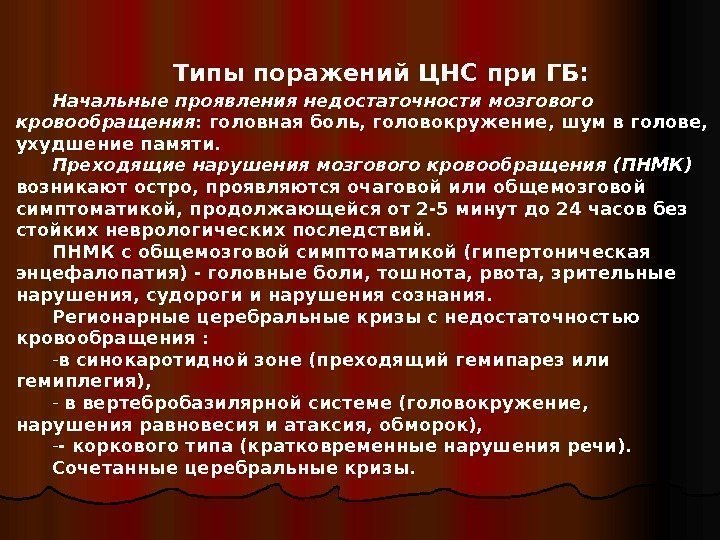 Типы поражений ЦНС при ГБ:

Начальные проявления недостаточности мозгового кровообращения: головная боль, головокружение, шум в голове, ухудшение памяти.

Преходящие нарушения мозгового кровообращения (ПНМК) возникают остро, проявляются очаговой или общемозговой симптоматикой, продолжающейся от 2-5 минут до 24 часов без стойких неврологических последствий.

ПНМК с общемозговой симптоматикой (гипертоническая энцефалопатия) - головные боли, тошнота, рвота, зрительные нарушения, судороги и нарушения сознания.

Регионарные церебральные кризы с недостаточностью кровообращения :

-в синокаротидной зоне (преходящий гемипарез или гемиплегия),

- в вертебробазилярной системе (головокружение, нарушения равновесия и атаксия, обморок),

-- коркового типа (кратковременные нарушения речи).

Сочетанные церебральные кризы.